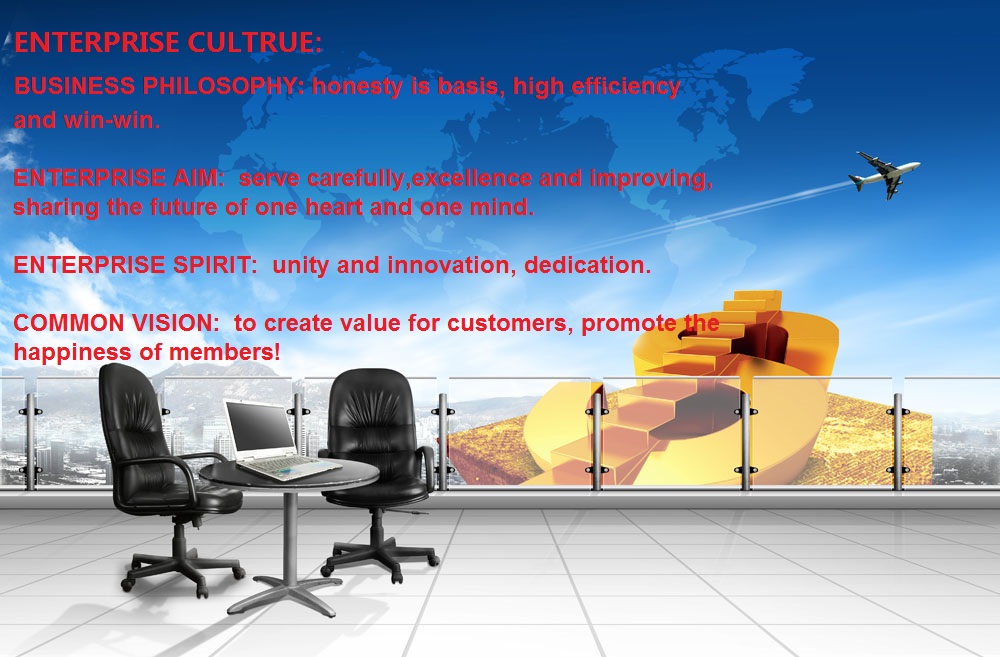 ENTERPRISE CULTRUE:

BUSINESS PHILOSOPHY: honesty is basis, high efficiency and win-win.

ENTERPRISE AIM: serve carefully,excellence and improving, sharing the future of one heart and one mind.

ENTERPRISE SPIRIT: unity and innovation, dedication.

COMMON VISION: to create value for customers, promote the happiness of members!